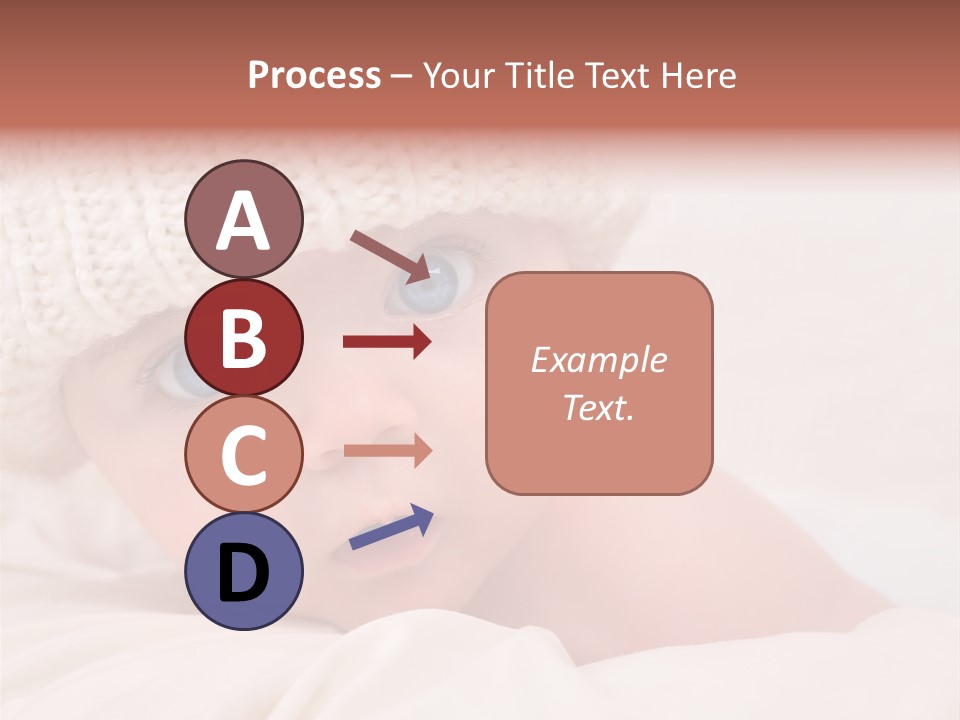 Process – Your Title Text Here

A

B

C

D

Example Text.